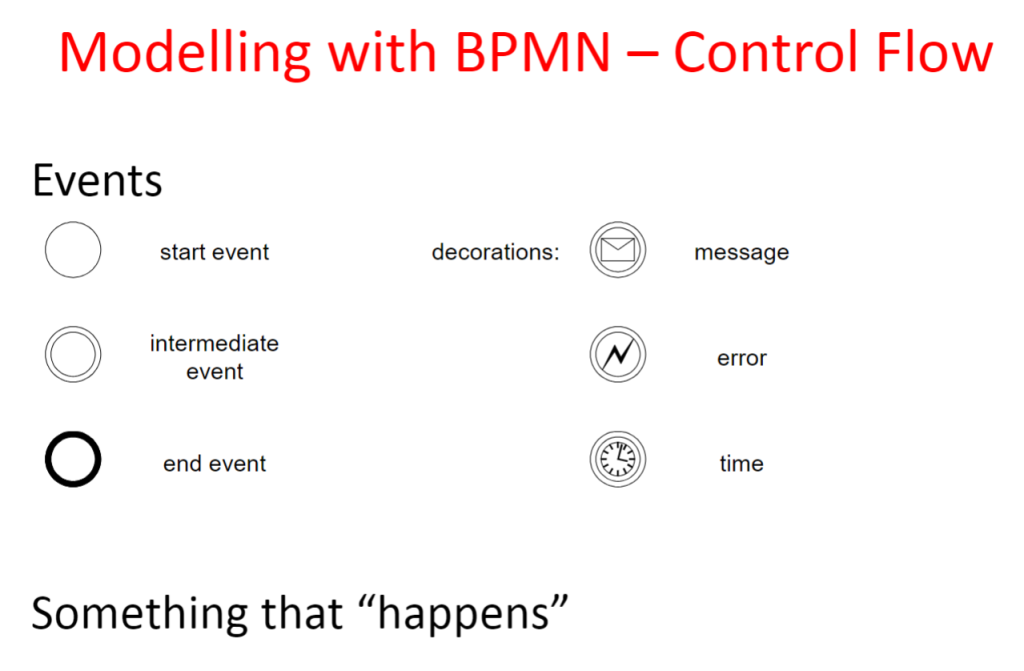 Modelling with BPMN – Control Flow

Events

start event

intermediate event

end event

decorations:

message

error

time

Something that “happens”